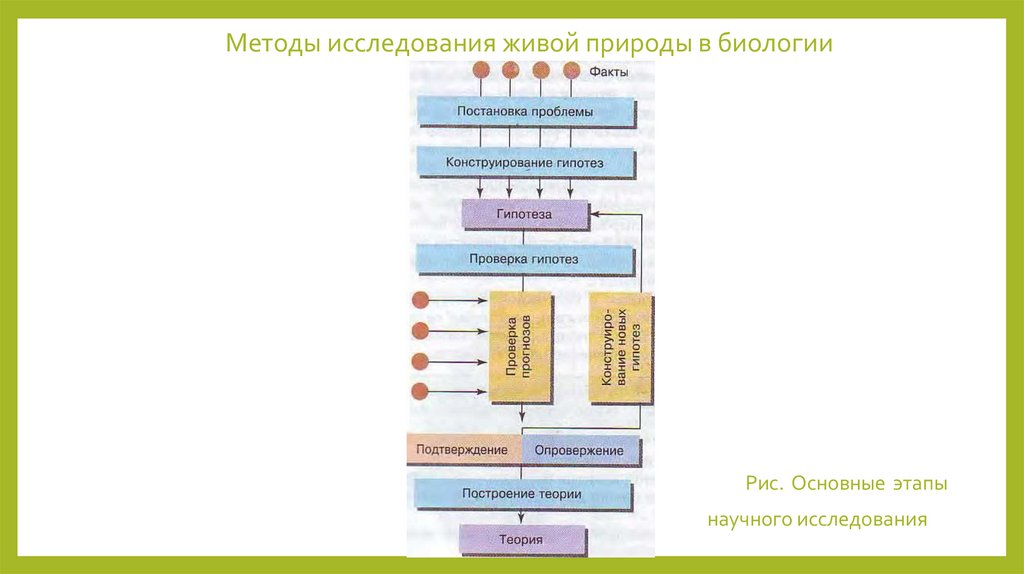 Методы исследования живой природы в биологии

Факты

Постановка проблемы

Конструирование гипотез

Гипотеза

Проверка гипотез

Проверка прогнозов

Конструирование новых гипотез

Подтверждение

Опровержение

Построение теории

Теория

Рис. Основные этапы научного исследования